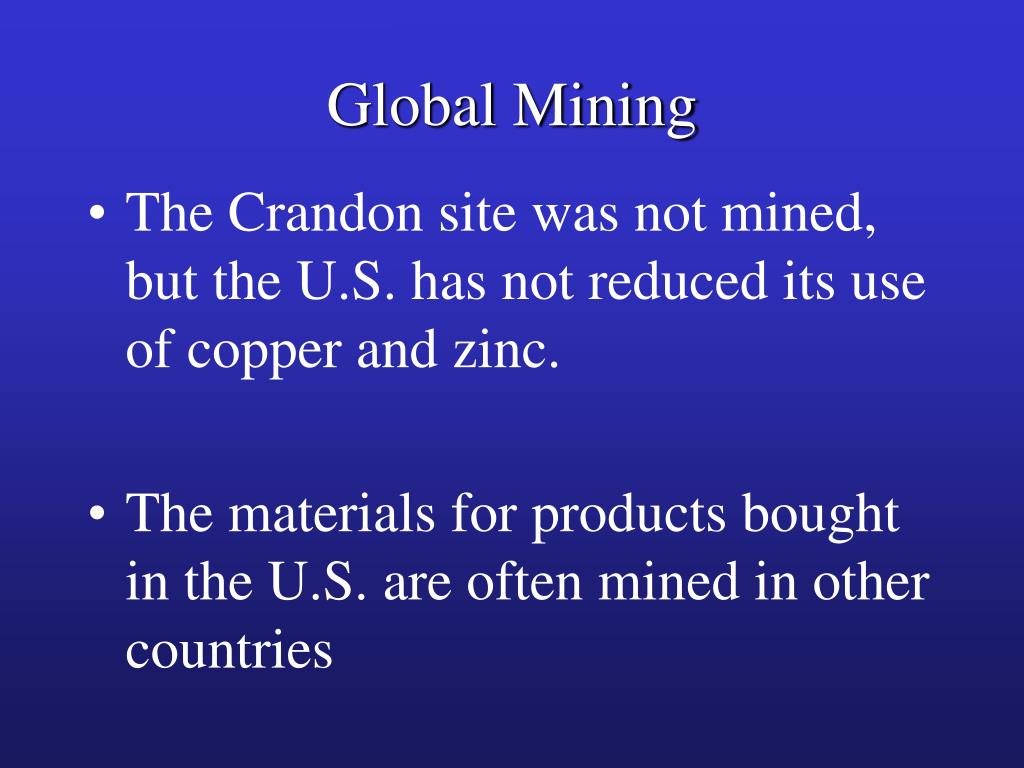 Global Mining

• The Crandon site was not mined, but the U.S. has not reduced its use of copper and zinc.

• The materials for products bought in the U.S. are often mined in other countries